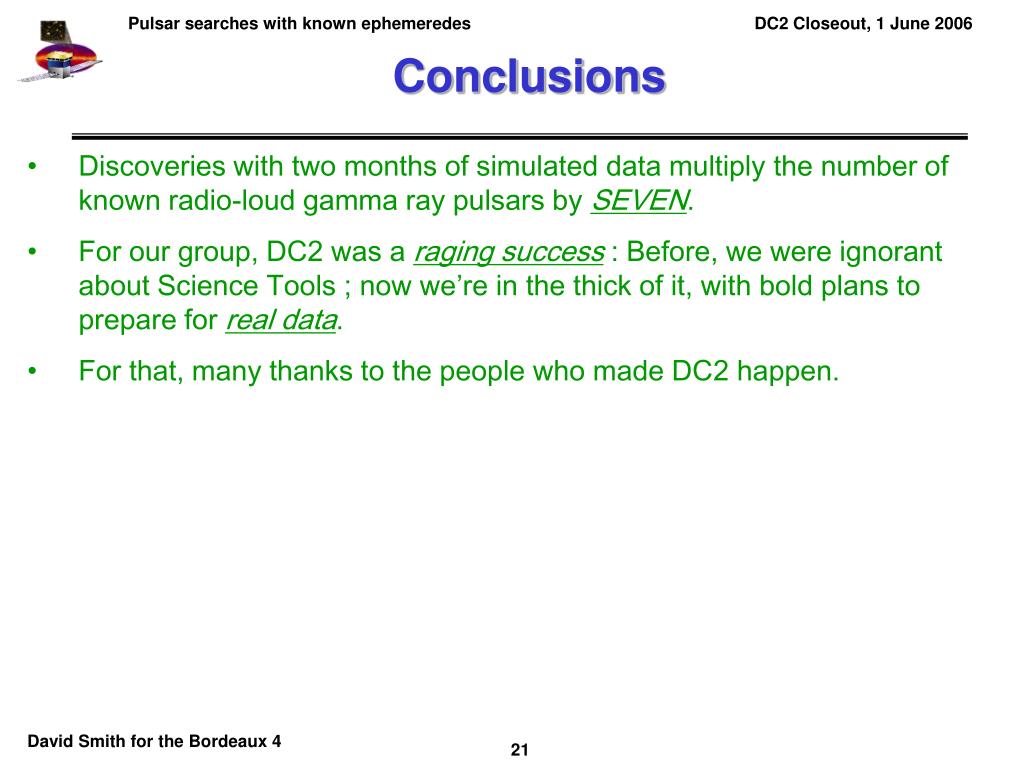 Pulsar searches with known ephemeredes

DC2 Closeout, 1 June 2006

Conclusions

• Discoveries with two months of simulated data multiply the number of known radio-loud gamma ray pulsars by SEVEN.

• For our group, DC2 was a raging success : Before, we were ignorant about Science Tools ; now we're in the thick of it, with bold plans to prepare for real data.

• For that, many thanks to the people who made DC2 happen.

David Smith for the Bordeaux 4

21